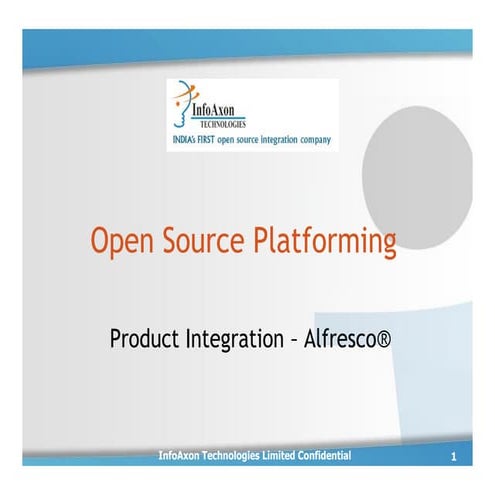 InfoAxon
TECHNOLOGIES
INDIA's FIRST open source integration company

Open Source Platforming

Product Integration – Alfresco®

InfoAxon Technologies Limited Confidential

1